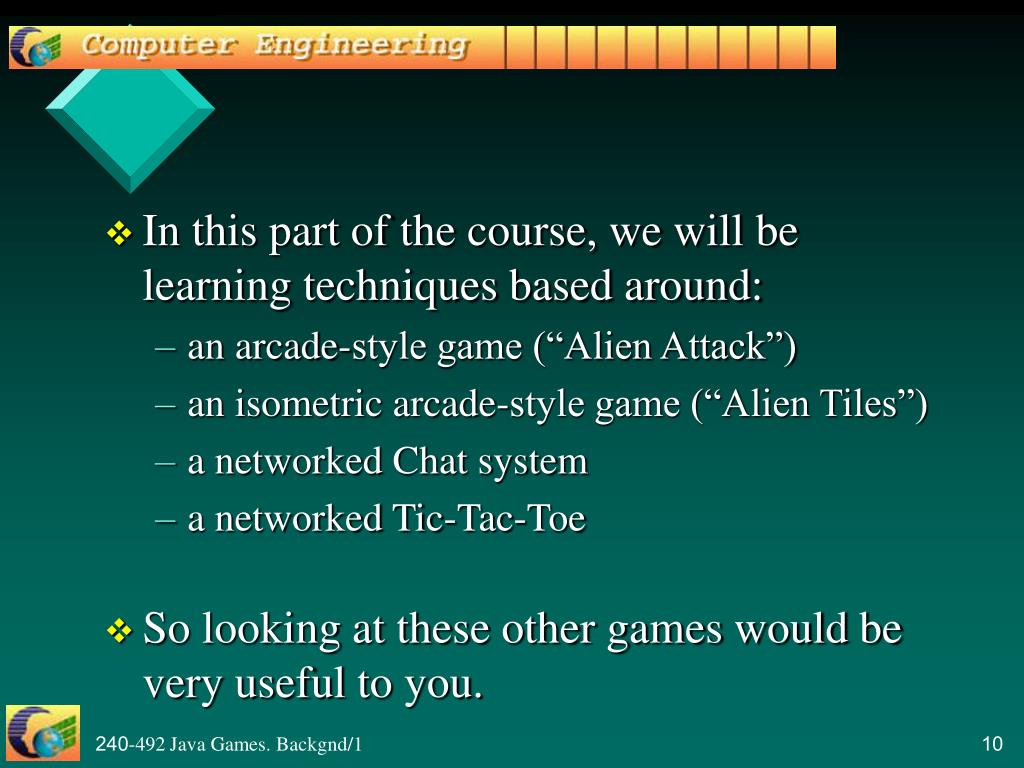 Computer Engineering

❖ In this part of the course, we will be learning techniques based around:

– an arcade-style game (“Alien Attack”)

– an isometric arcade-style game (“Alien Tiles”)

– a networked Chat system

– a networked Tic-Tac-Toe

❖ So looking at these other games would be very useful to you.

240-492 Java Games. Backgnd/1

10